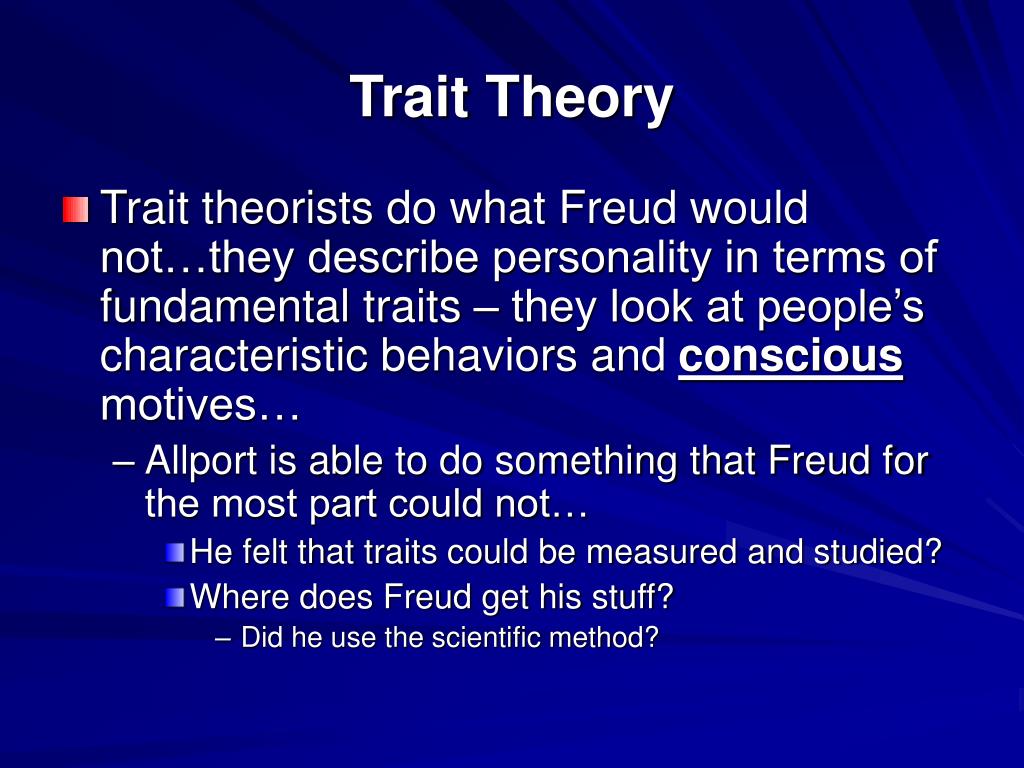 Trait Theory

Trait theorists do what Freud would not…they describe personality in terms of fundamental traits – they look at people's characteristic behaviors and conscious motives…

– Allport is able to do something that Freud for the most part could not…

He felt that traits could be measured and studied?

Where does Freud get his stuff?

– Did he use the scientific method?